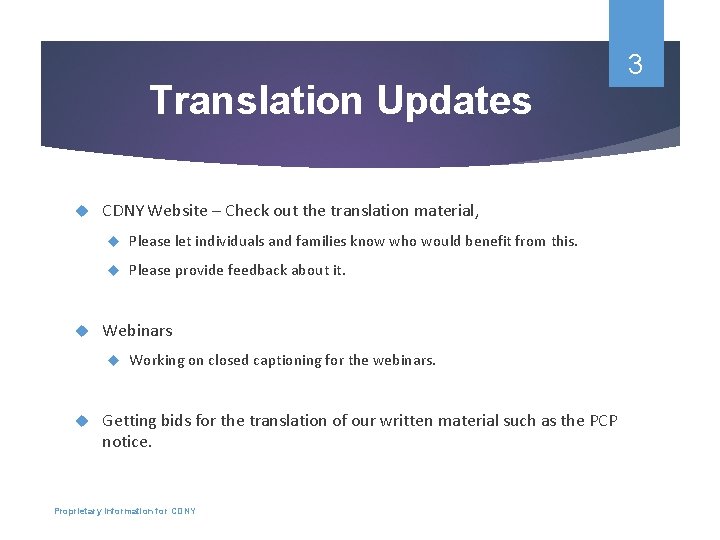 3

Translation Updates

CDNY Website – Check out the translation material,

Please let individuals and families know who would benefit from this.

Please provide feedback about it.

Webinars

Working on closed captioning for the webinars.

Getting bids for the translation of our written material such as the PCP notice.

Proprietary Information for CDNY